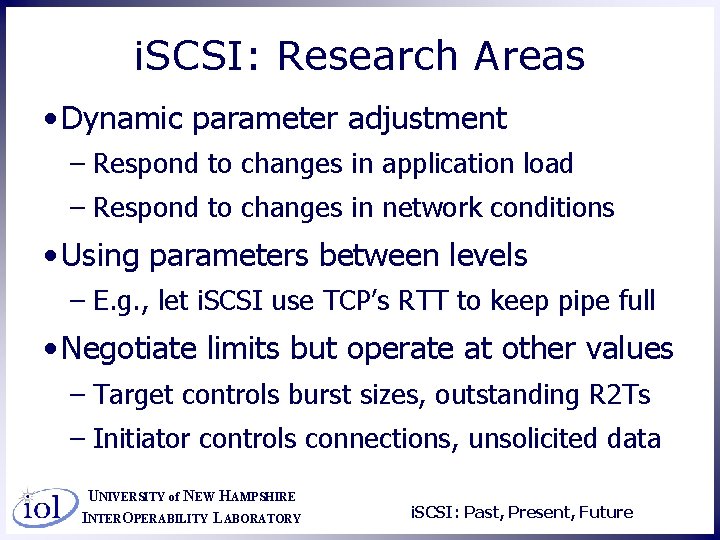 iSCSI: Research Areas

• Dynamic parameter adjustment
– Respond to changes in application load
– Respond to changes in network conditions

• Using parameters between levels
– E.g., let iSCSI use TCP's RTT to keep pipe full

• Negotiate limits but operate at other values
– Target controls burst sizes, outstanding R2Ts
– Initiator controls connections, unsolicited data

iol
UNIVERSITY of NEW HAMPSHIRE
INTEROPERABILITY LABORATORY

iSCSI: Past, Present, Future